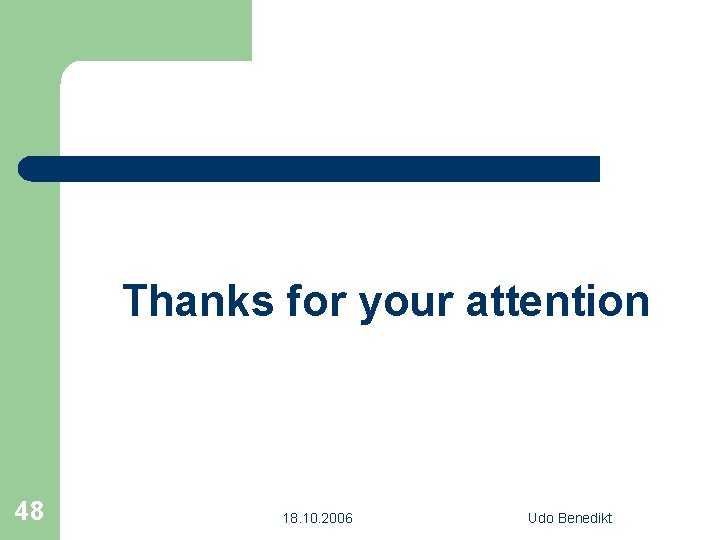 Thanks for your attention

48

18.10.2006

Udo Benedikt